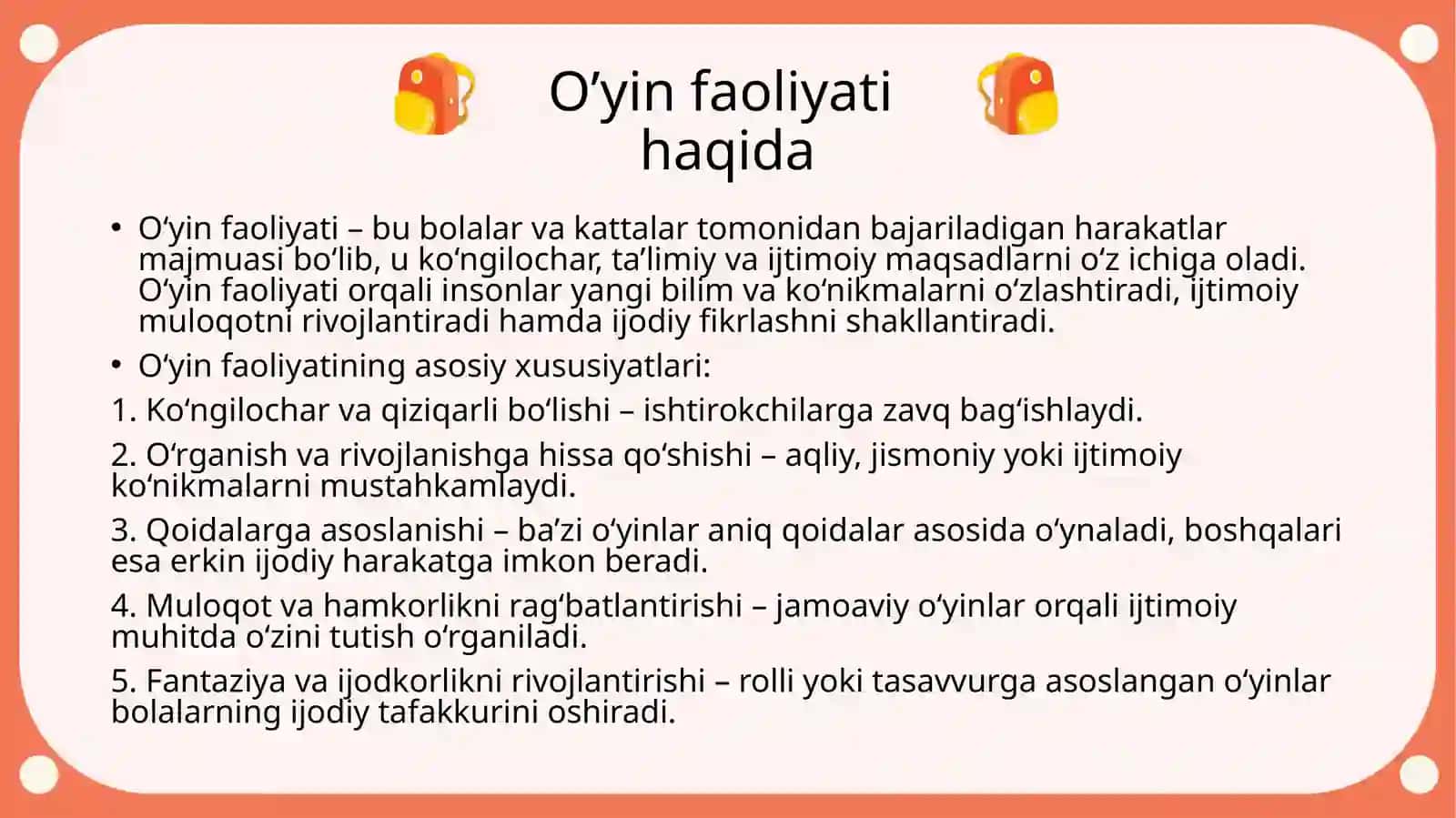 O’yin faoliyati haqida

• O‘yin faoliyati – bu bolalar va kattalar tomonidan bajariladigan harakatlar majmuasi bo‘lib, u ko‘ngilochar, ta’limiy va ijtimoiy maqsadlarni o‘z ichiga oladi. O‘yin faoliyati orqali insonlar yangi bilim va ko‘nikmalarni o‘zlashtiradi, ijtimoiy muloqotni rivojlantiradi hamda ijodiy fikrlashni shakllantiradi.

• O‘yin faoliyatining asosiy xususiyatlari:

1. Ko‘ngilochar va qiziqarli bo‘lishi – ishtirokchilarga zavq bag‘ishlaydi.

2. O‘rganish va rivojlanishga hissa qo‘shishi – aqliy, jismoniy yoki ijtimoiy ko‘nikmalarni mustahkamlaydi.

3. Qoidalarga asoslanishi – ba’zi o‘yinlar aniq qoidalar asosida o‘ynaladi, boshqalari esa erkin ijodiy harakatga imkon beradi.

4. Muloqot va hamkorlikni rag‘batlantirishi – jamoaviy o‘yinlar orqali ijtimoiy muhitda o‘zini tutish o‘rganiladi.

5. Fantaziya va ijodkorlikni rivojlantirishi – rolli yoki tasavvurga asoslangan o‘yinlar bolalarning ijodiy tafakkurini oshiradi.